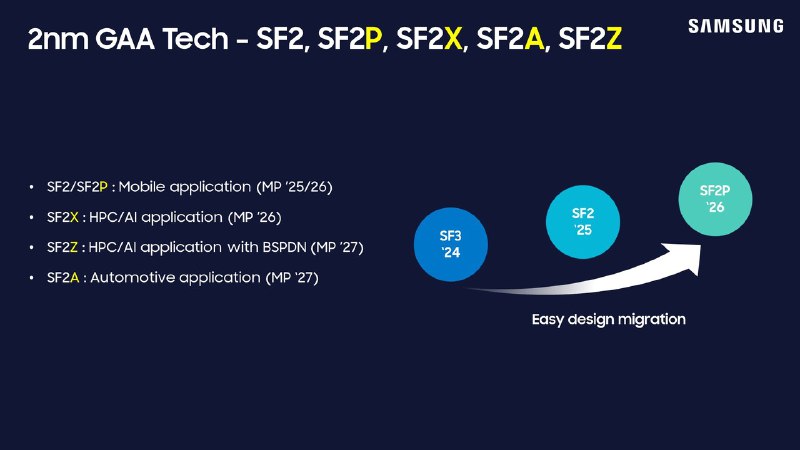 2nm GAA Tech - SF2, SF2P, SF2X, SF2A, SF2Z

SAMSUNG

• SF2/SF2P : Mobile application (MP '25/26)
• SF2X : HPC/AI application (MP '26)
• SF2Z : HPC/AI application with BSPDN (MP '27)
• SF2A : Automotive application (MP '27)

SF3 '24

SF2 '25

SF2P '26

Easy design migration